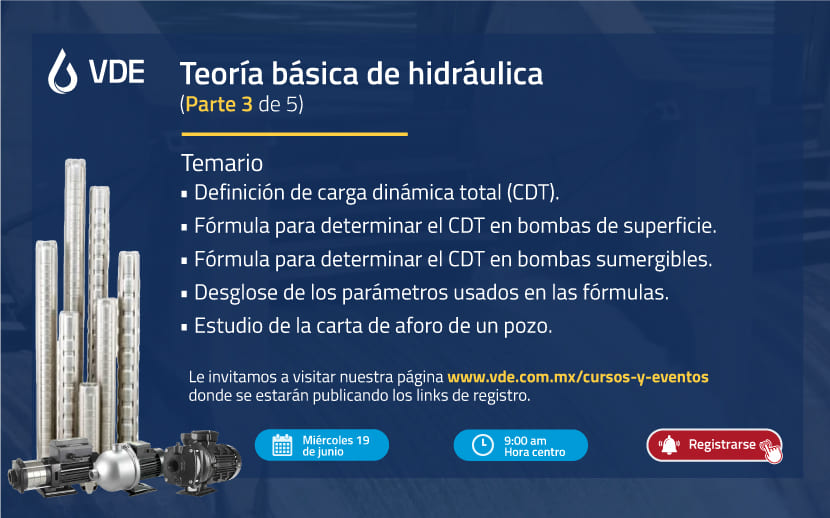 VDE

Teoría básica de hidráulica
(Parte 3 de 5)

Temario
▪ Definición de carga dinámica total (CDT).
▪ Fórmula para determinar el CDT en bombas de superficie.
▪ Fórmula para determinar el CDT en bombas sumergibles.
▪ Desglose de los parámetros usados en las fórmulas.
▪ Estudio de la carta de aforo de un pozo.

Le invitamos a visitar nuestra página www.vde.com.mx/cursos-y-eventos donde se estarán publicando los links de registro.

Miércoles 19 de junio

9:00 am Hora centro

Registrarse